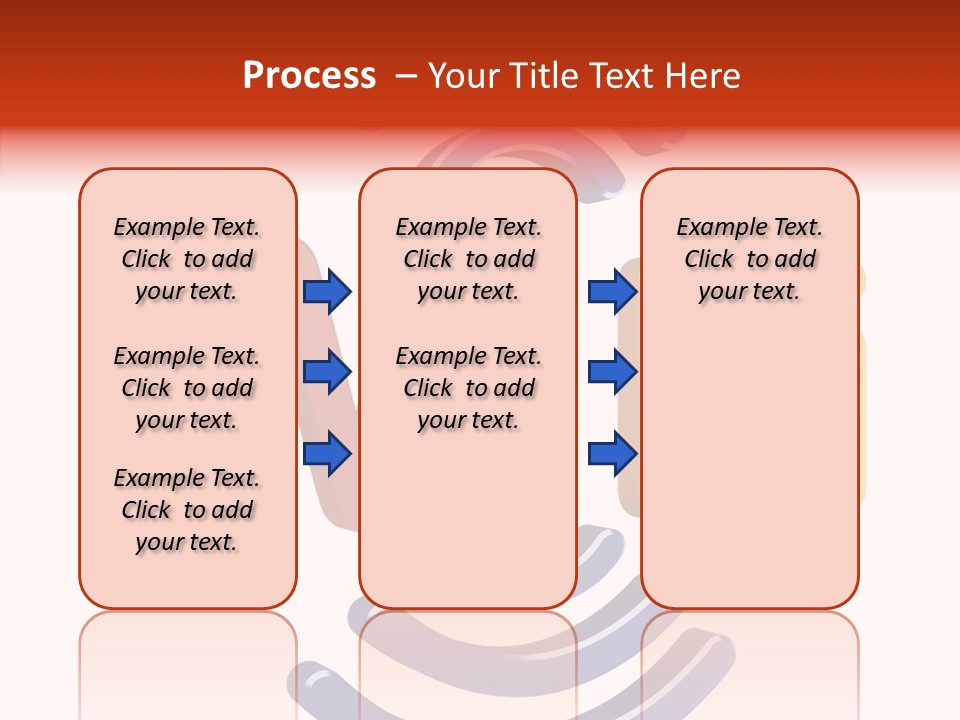 Process – Your Title Text Here

Example Text. Click to add your text.

Example Text. Click to add your text.

Example Text. Click to add your text.

Example Text. Click to add your text.

Example Text. Click to add your text.

Example Text. Click to add your text.